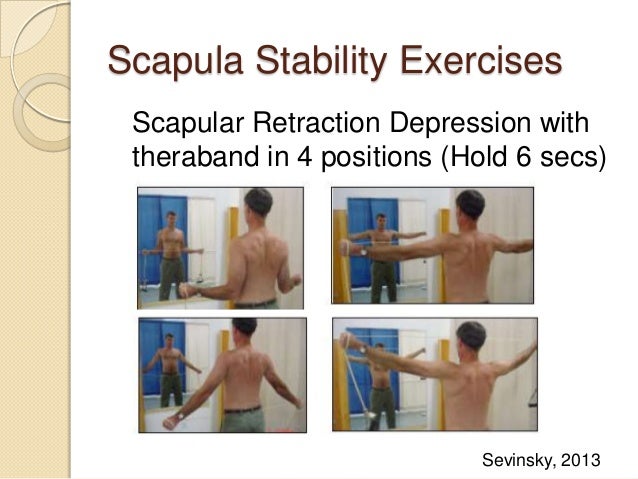 Scapula Stability Exercises

Scapular Retraction Depression with theraband in 4 positions (Hold 6 secs)

Sevinsky, 2013